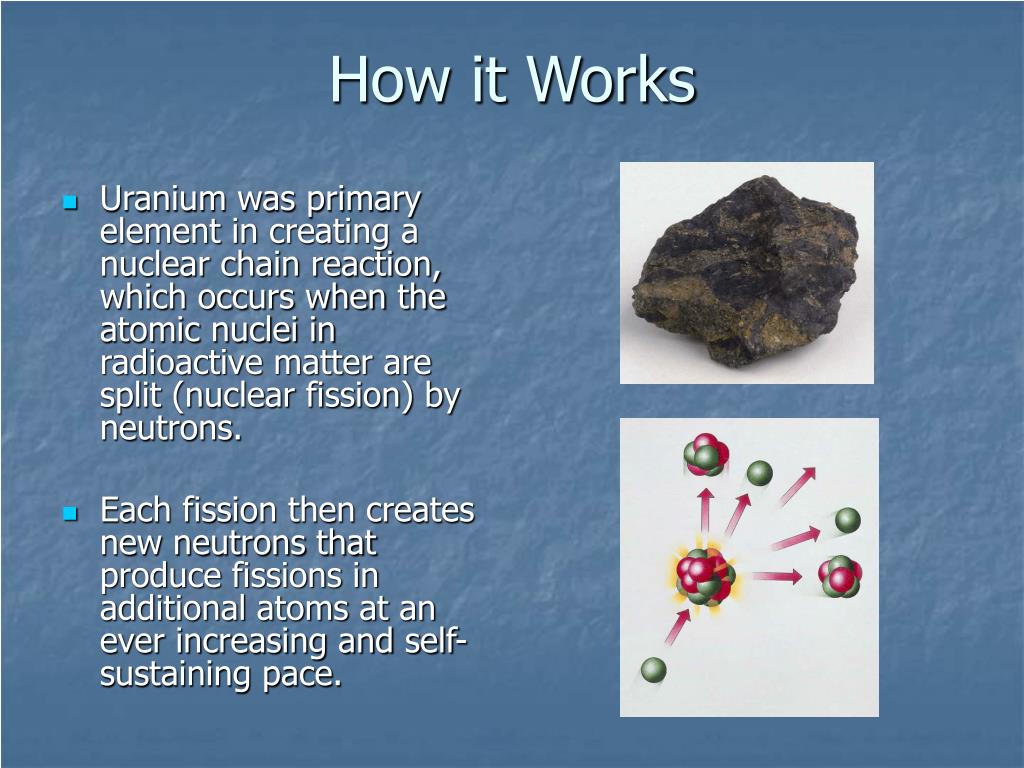 How it Works

Uranium was primary element in creating a nuclear chain reaction, which occurs when the atomic nuclei in radioactive matter are split (nuclear fission) by neutrons.

Each fission then creates new neutrons that produce fissions in additional atoms at an ever increasing and self-sustaining pace.